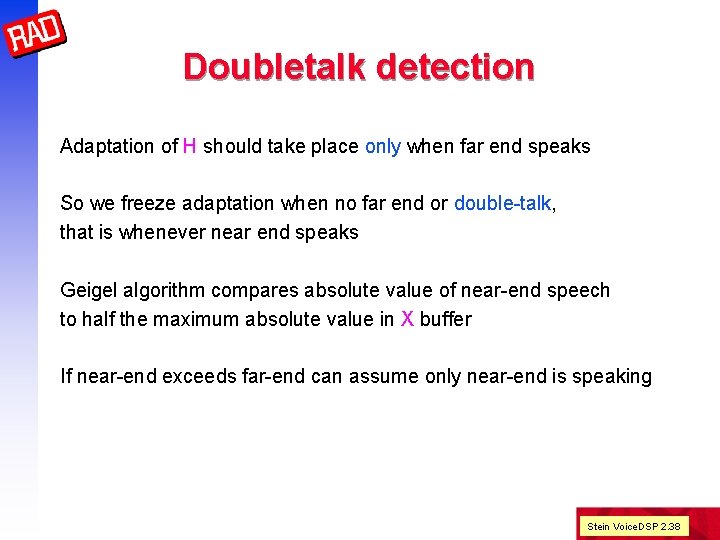 RAD

Doubletalk detection

Adaptation of H should take place only when far end speaks

So we freeze adaptation when no far end or double-talk, that is whenever near end speaks

Geigel algorithm compares absolute value of near-end speech to half the maximum absolute value in X buffer

If near-end exceeds far-end can assume only near-end is speaking

Stein VoiceDSP 2.38